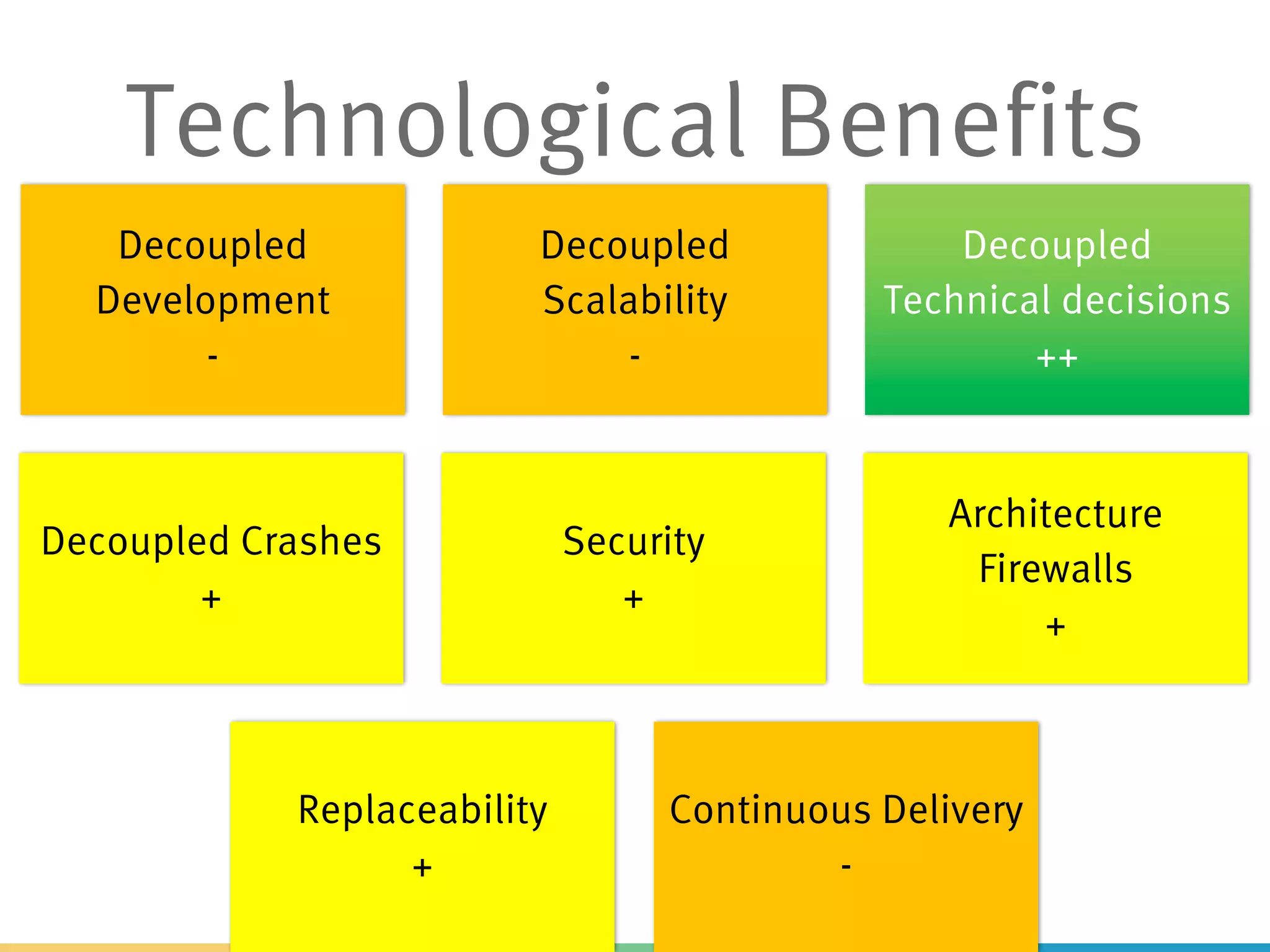 Technological Benefits

Decoupled Development
-

Decoupled Scalability
-

Decoupled Technical decisions
++

Decoupled Crashes
+

Security
+

Architecture Firewalls
+

Replaceability
+

Continuous Delivery
-